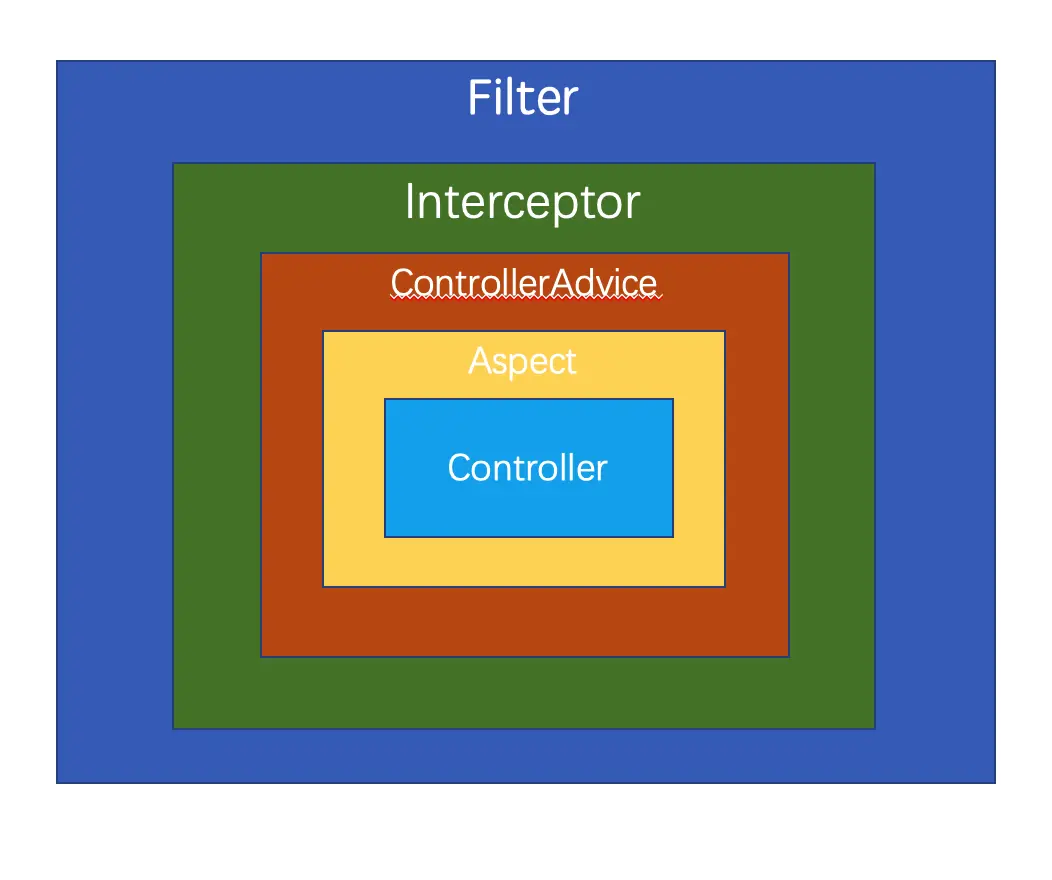 Filter

Interceptor

ControllerAdvice

Aspect

Controller